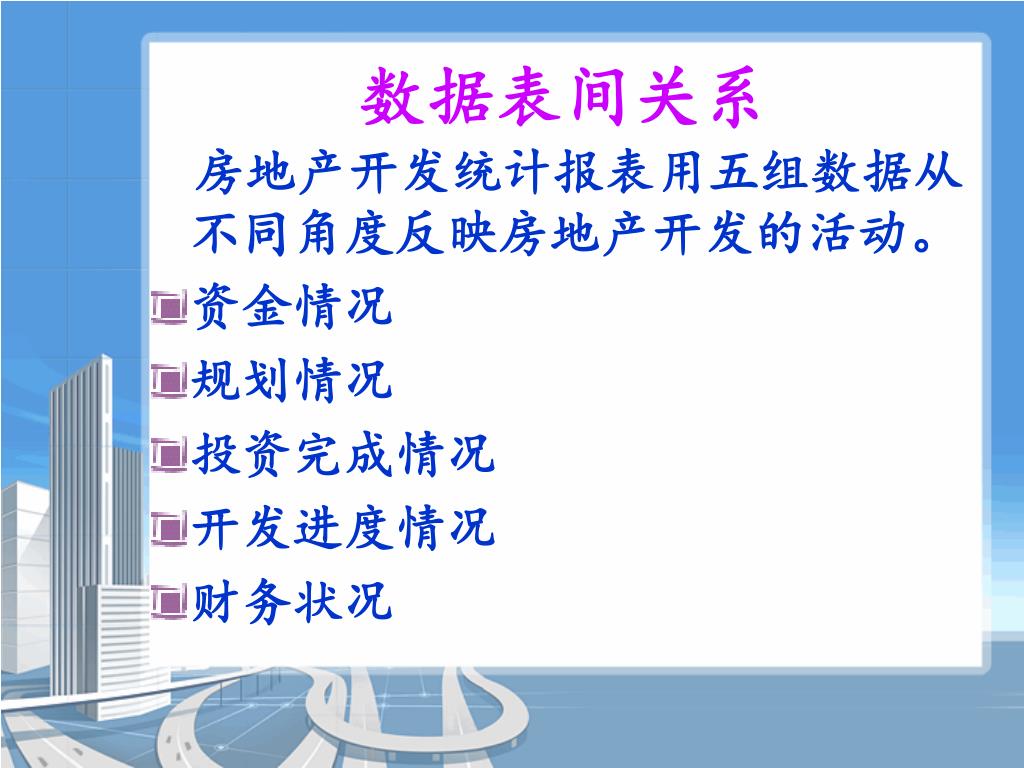 数据表间关系

房地产开发统计报表用五组数据从不同角度反映房地产开发的活动。

资金情况

规划情况

投资完成情况

开发进度情况

财务状况